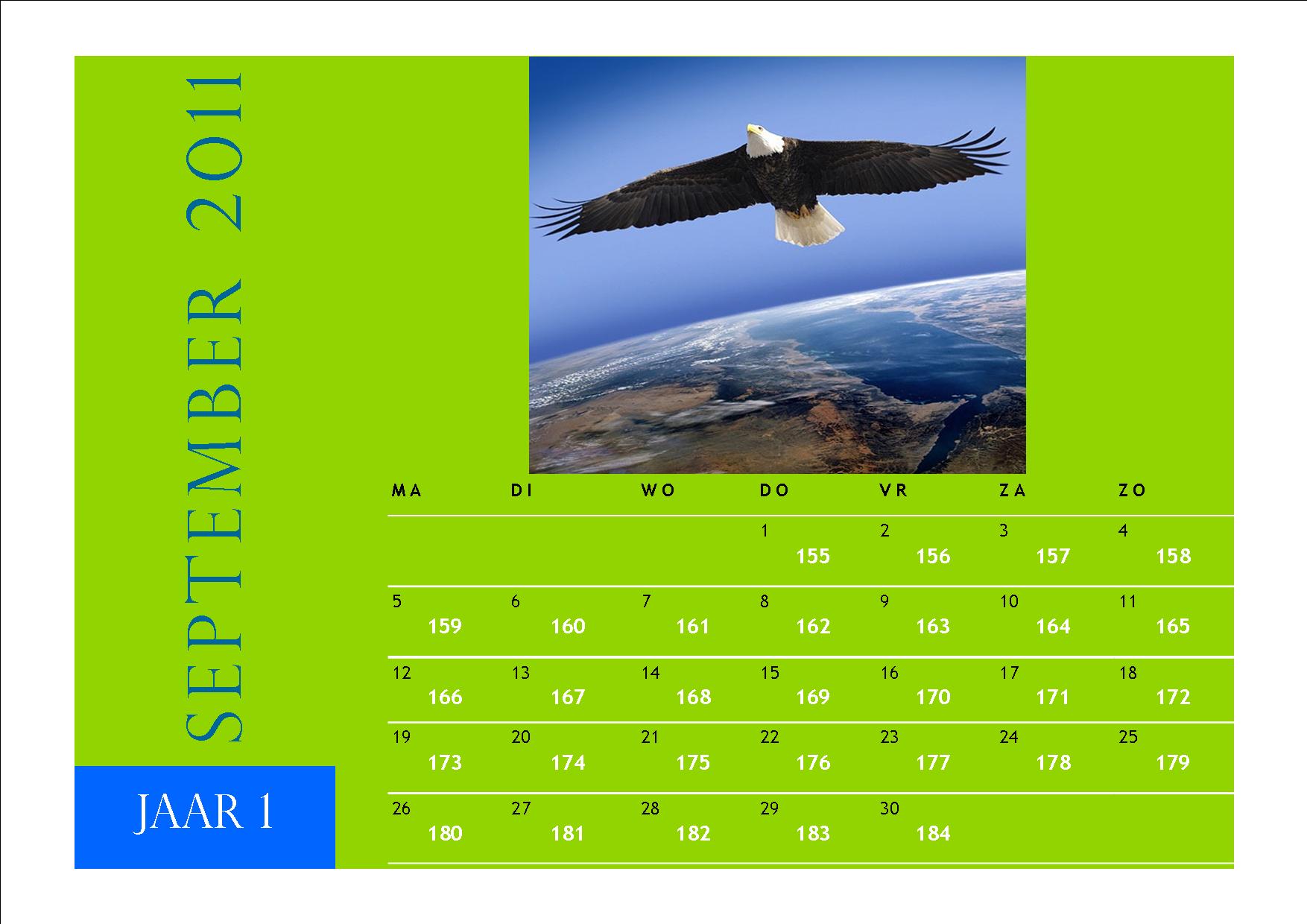 SEPTEMBER 2011

JAAR 1

| MA | DI | WO | DO | VR | ZA | ZO |
|---|---|---|---|---|---|---|
| | | | 1 155 | 2 156 | 3 157 | 4 158 |
| 5 159 | 6 160 | 7 161 | 8 162 | 9 163 | 10 164 | 11 165 |
| 12 166 | 13 167 | 14 168 | 15 169 | 16 170 | 17 171 | 18 172 |
| 19 173 | 20 174 | 21 175 | 22 176 | 23 177 | 24 178 | 25 179 |
| 26 180 | 27 181 | 28 182 | 29 183 | 30 184 | | |